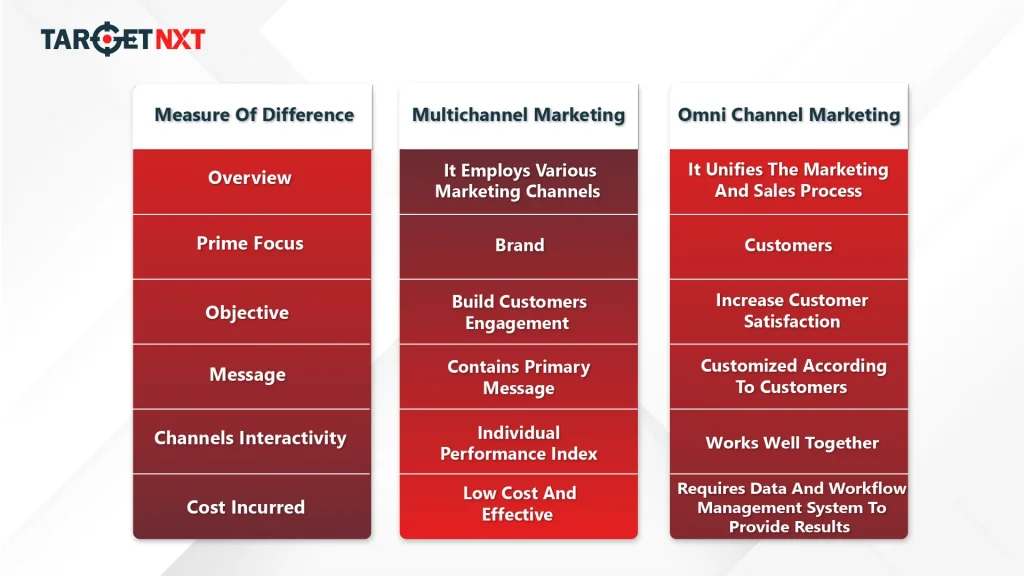 TARGETNXT

| Measure Of Difference | Multichannel Marketing | Omni Channel Marketing |
|---|---|---|
| Overview | It Employs Various Marketing Channels | It Unifies The Marketing And Sales Process |
| Prime Focus | Brand | Customers |
| Objective | Build Customers Engagement | Increase Customer Satisfaction |
| Message | Contains Primary Message | Customized According To Customers |
| Channels Interactivity | Individual Performance Index | Works Well Together |
| Cost Incurred | Low Cost And Effective | Requires Data And Workflow Management System To Provide Results |